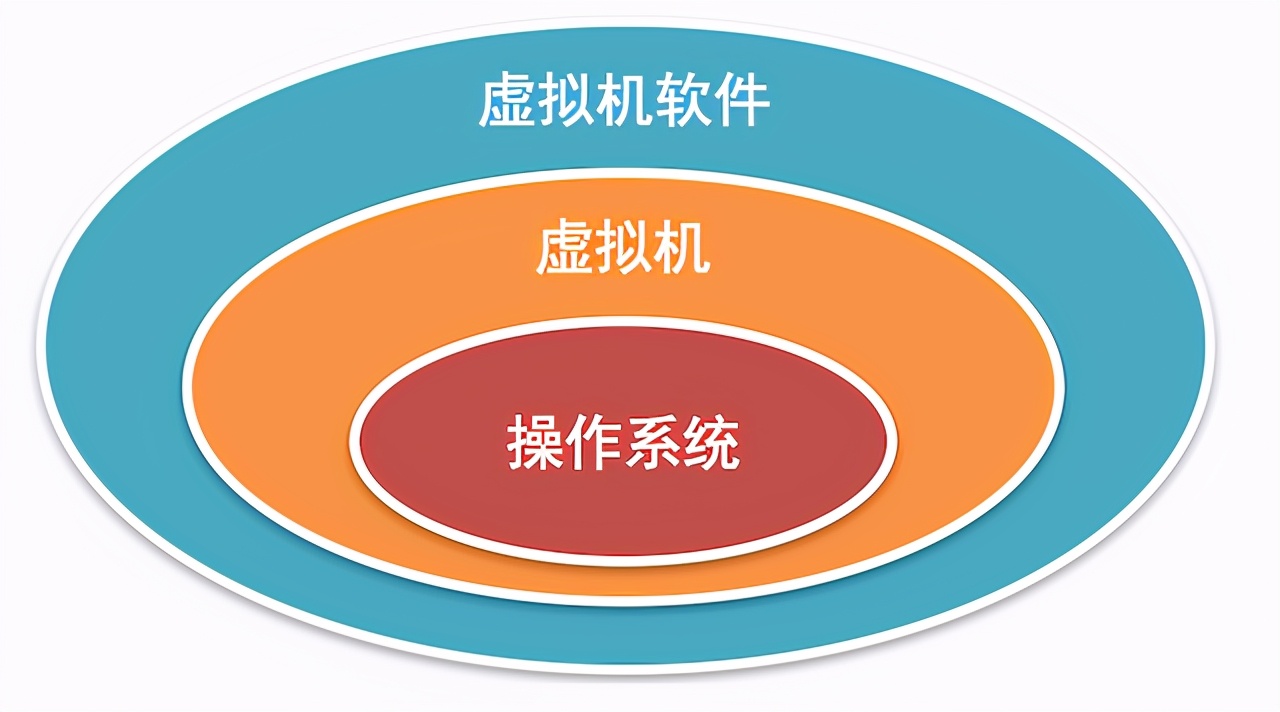 虚拟机软件

虚拟机

操作系统